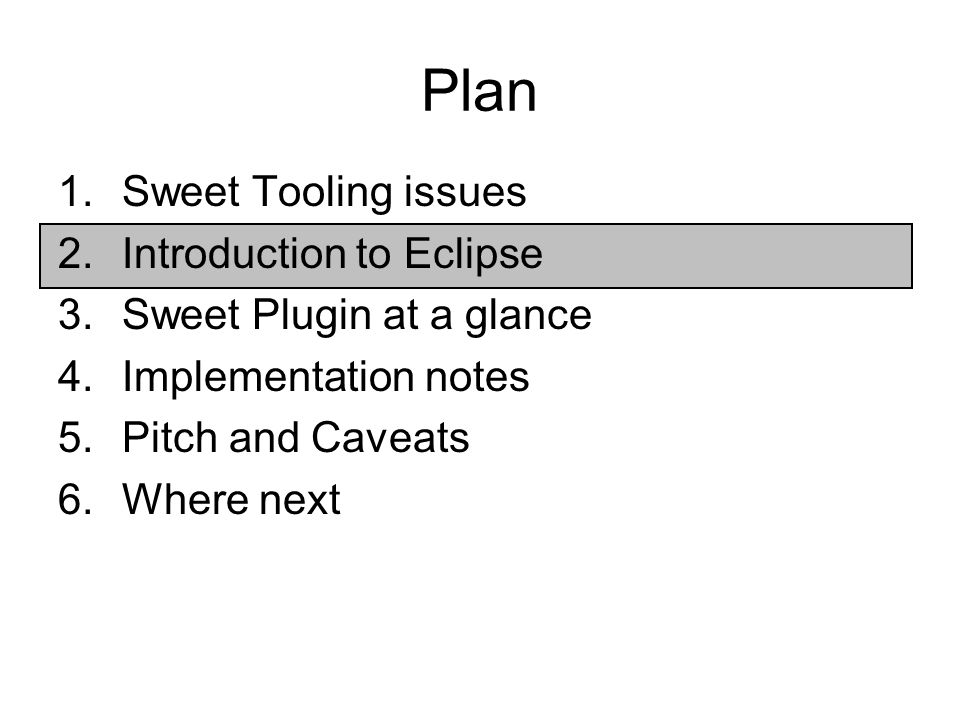 Plan

1. Sweet Tooling issues
2. Introduction to Eclipse
3. Sweet Plugin at a glance
4. Implementation notes
5. Pitch and Caveats
6. Where next